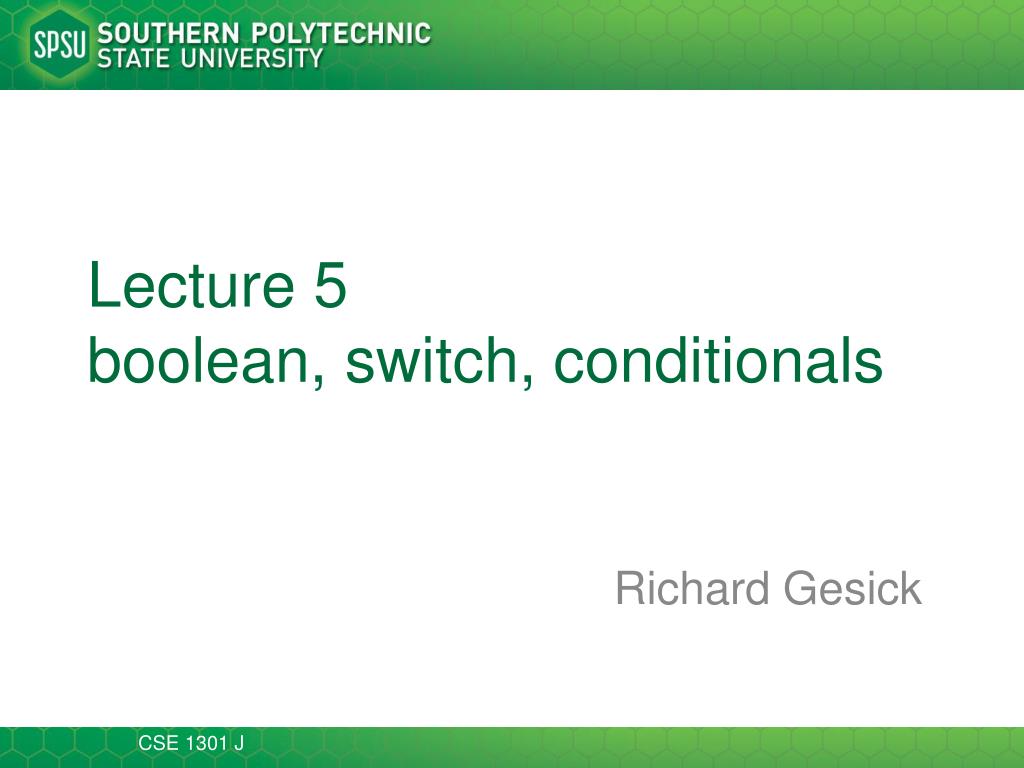 SPSU SOUTHERN POLYTECHNIC STATE UNIVERSITY

Lecture 5
boolean, switch, conditionals

Richard Gesick

CSE 1301 J